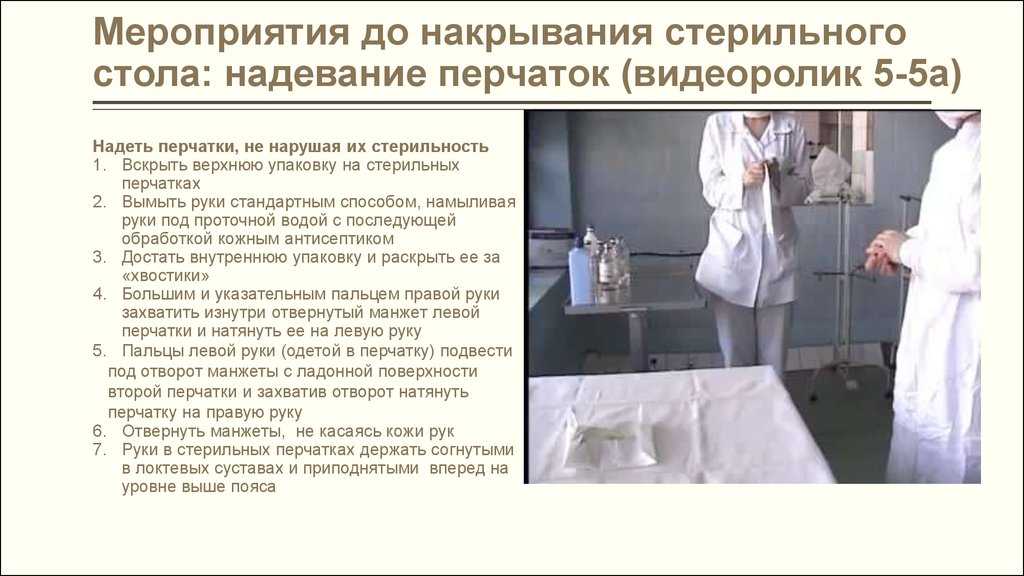 Мероприятия до накрывания стерильного стола: надевание перчаток (видеоролик 5-5а)

Надеть перчатки, не нарушая их стерильность
1. Вскрыть верхнюю упаковку на стерильных перчатках
2. Вымыть руки стандартным способом, намыливая руки под проточной водой с последующей обработкой кожным антисептиком
3. Достать внутреннюю упаковку и раскрыть ее за «хвостики»
4. Большим и указательным пальцем правой руки захватить изнутри отвернутый манжет левой перчатки и натянуть ее на левую руку
5. Пальцы левой руки (одетой в перчатку) подвести под отворот манжеты с ладонной поверхности второй перчатки и захватив отворот натянуть перчатку на правую руку
6. Отвернуть манжеты, не касаясь кожи рук
7. Руки в стерильных перчатках держать согнутыми в локтевых суставах и приподнятыми вперед на уровне выше пояса